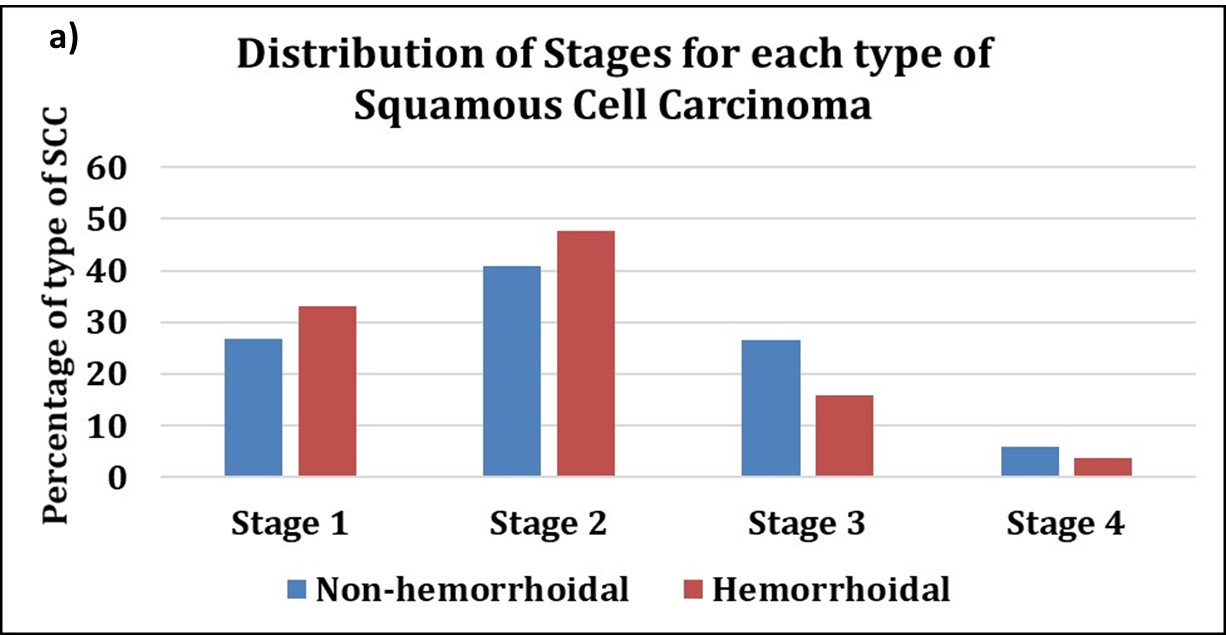 a)

Distribution of Stages for each type of Squamous Cell Carcinoma

Percentage of type of SCC

60
50
40
30
20
10
0

Stage 1
Stage 2
Stage 3
Stage 4

Non-hemorrhoidal
Hemorrhoidal